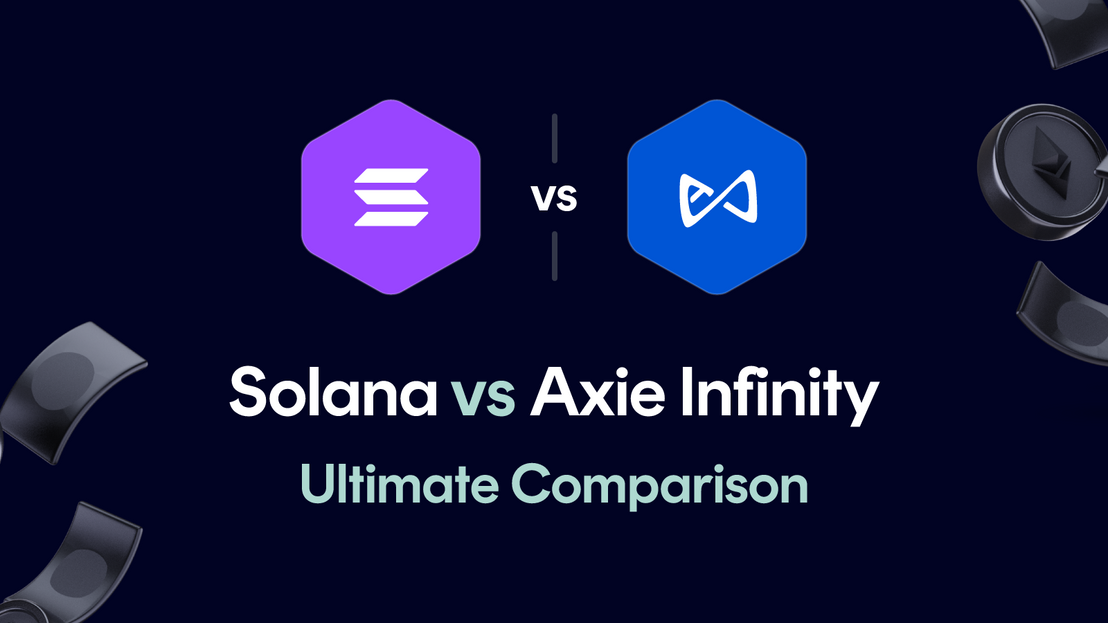 vs

Solana vs Axie Infinity

Ultimate Comparison